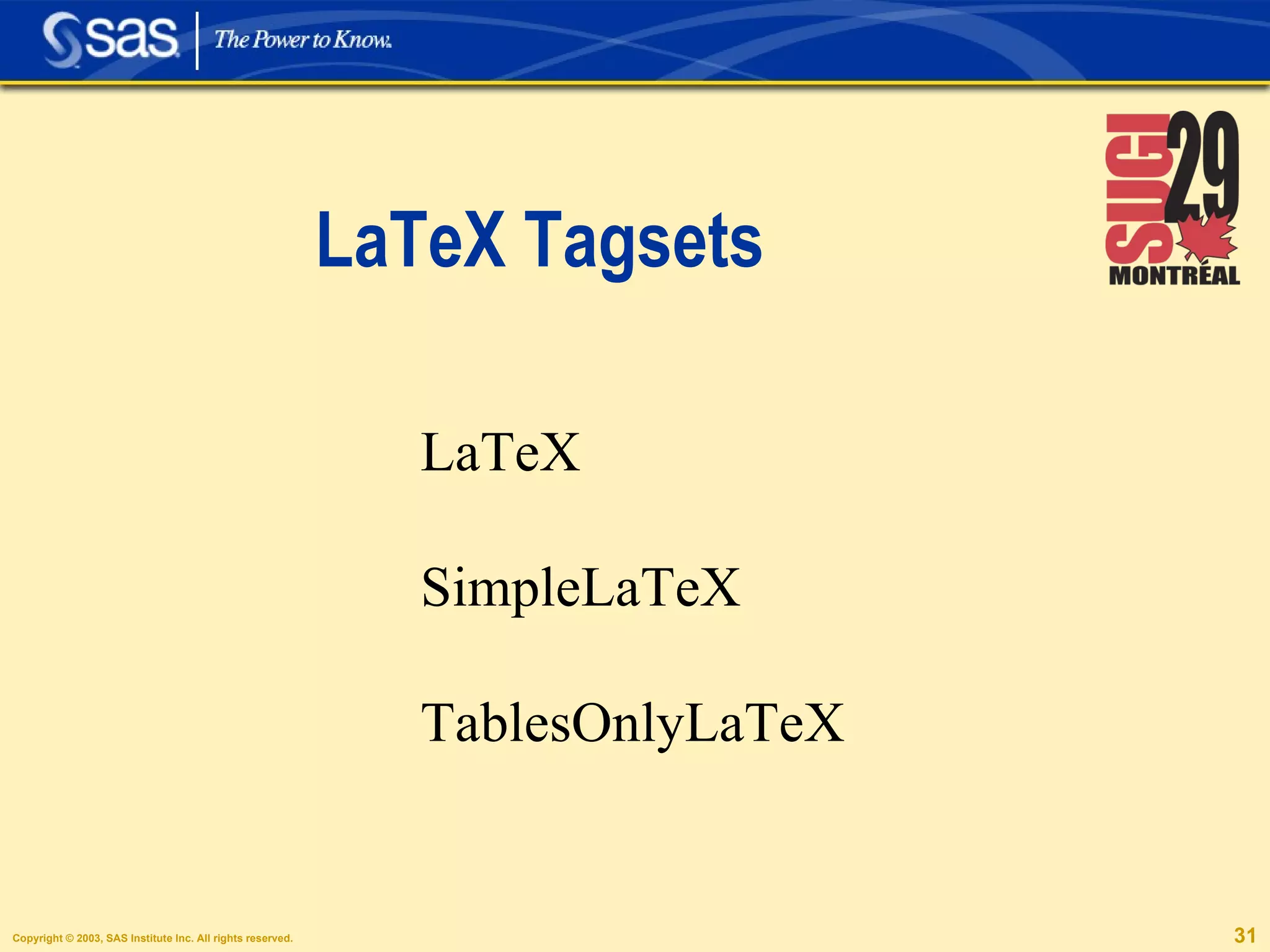 sas The Power to Know.

SUGI 29 MONTRÉAL

LaTeX Tagsets

LaTeX

SimpleLaTeX

TablesOnlyLaTeX

Copyright © 2003, SAS Institute Inc. All rights reserved.

31